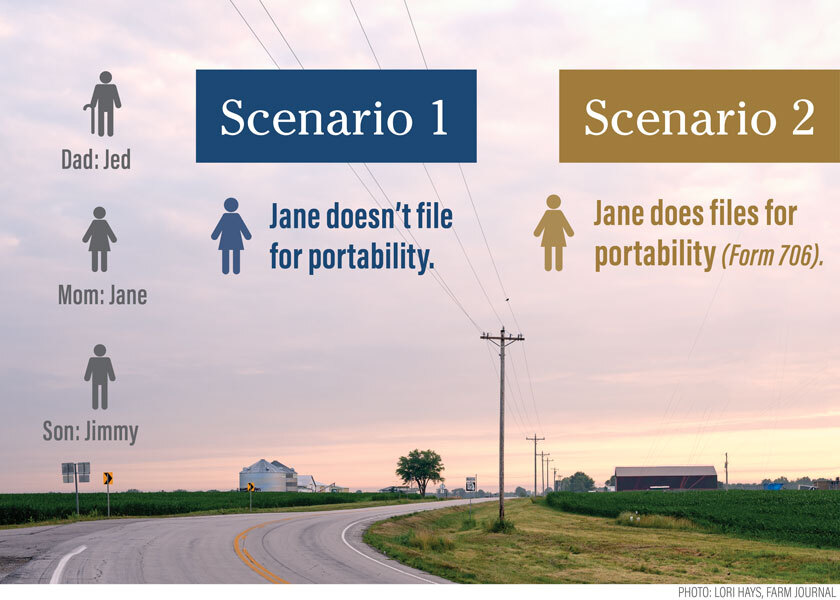 Dad: Jed

Mom: Jane

Son: Jimmy

Scenario 1

Jane doesn't file for portability.

Scenario 2

Jane does files for portability *(Form 706)*.

PHOTO: LORI HAYS, FARM JOURNAL